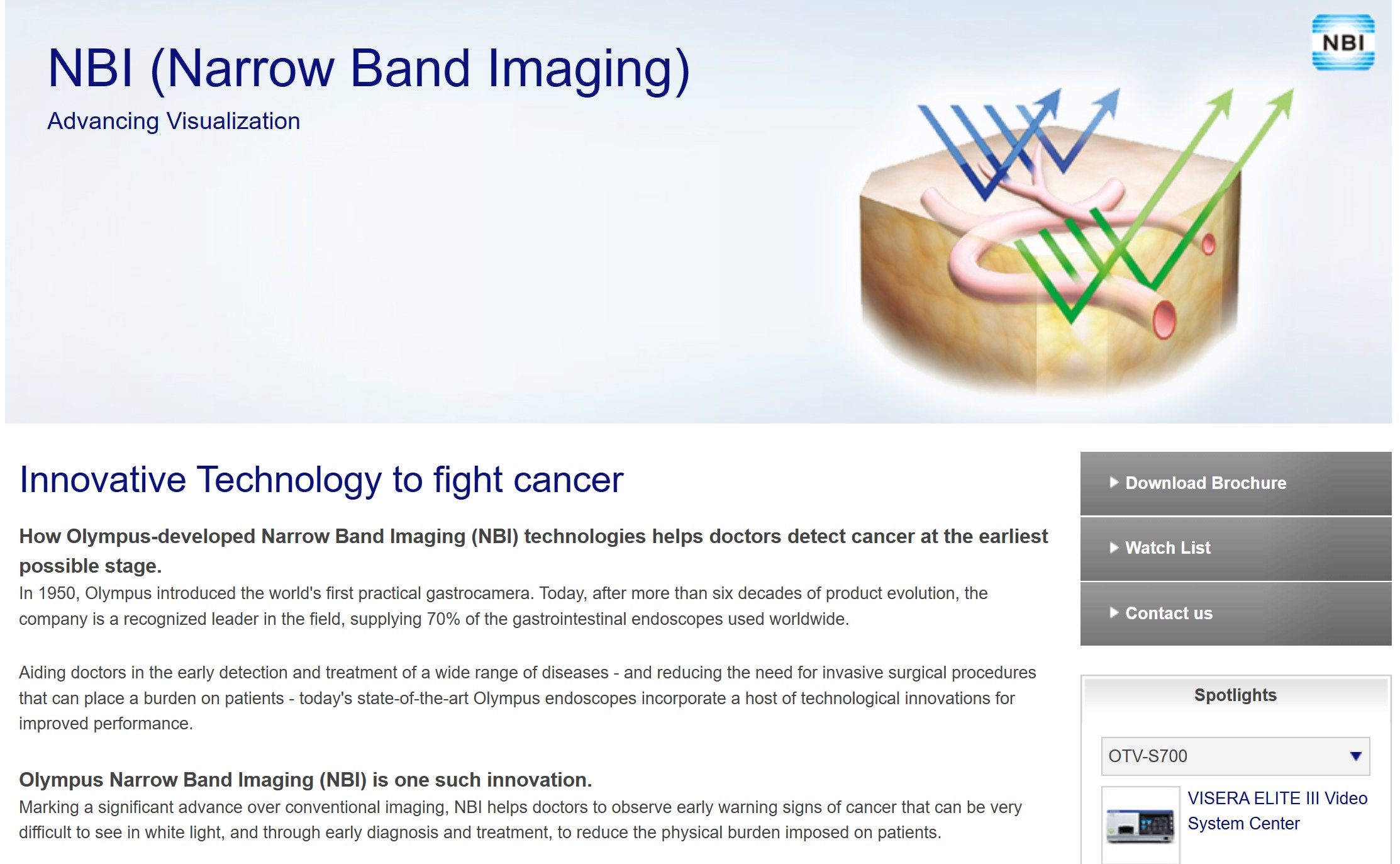 NBI (Narrow Band Imaging)

Advancing Visualization

NBI

Innovative Technology to fight cancer

How Olympus-developed Narrow Band Imaging (NBI) technologies helps doctors detect cancer at the earliest possible stage.

In 1950, Olympus introduced the world's first practical gastrocamera. Today, after more than six decades of product evolution, the company is a recognized leader in the field, supplying 70% of the gastrointestinal endoscopes used worldwide.

Aiding doctors in the early detection and treatment of a wide range of diseases - and reducing the need for invasive surgical procedures that can place a burden on patients - today's state-of-the-art Olympus endoscopes incorporate a host of technological innovations for improved performance.

Olympus Narrow Band Imaging (NBI) is one such innovation.

Marking a significant advance over conventional imaging, NBI helps doctors to observe early warning signs of cancer that can be very difficult to see in white light, and through early diagnosis and treatment, to reduce the physical burden imposed on patients.

Download Brochure

Watch List

Contact us

Spotlights

OTV-S700

VISERA ELITE III Video System Center